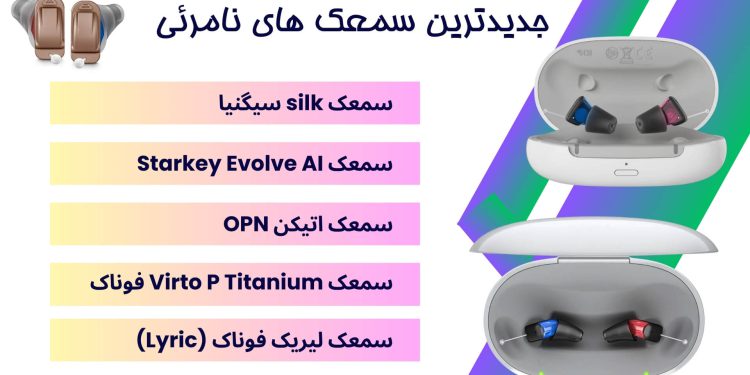 جدیدترین سمعک های نامرئی

سمعک silk سیگنیا

سمعک Starkey Evolve AI

سمعک اتیکن OPN

سمعک Virto P Titanium فوناک

سمعک لیریک فوناک (Lyric)